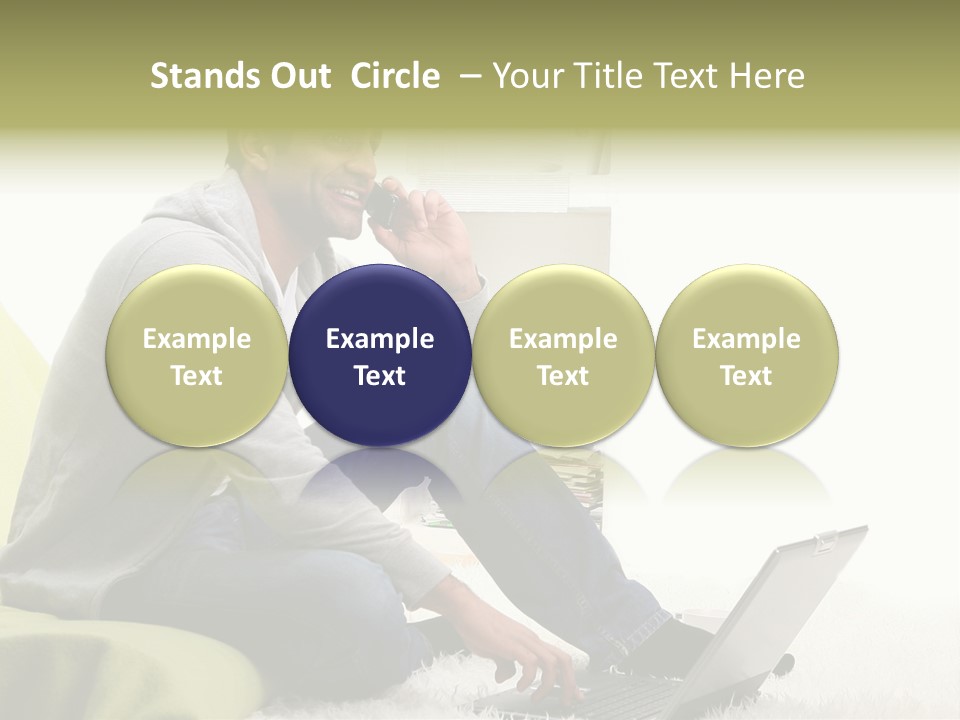 Stands Out Circle – Your Title Text Here

Example Text

Example Text

Example Text

Example Text